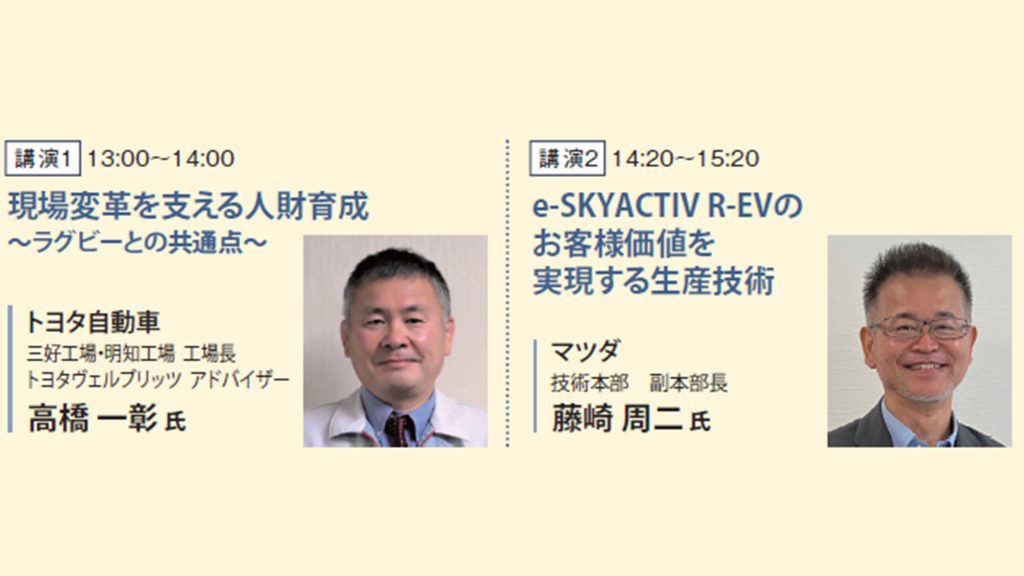 講演1 13:00~14:00

現場変革を支える人財育成
~ラグビーとの共通点~

トヨタ自動車
三好工場・明知工場 工場長
トヨタヴェルブリッツ アドバイザー
高橋 一彰 氏

講演2 14:20~15:20

e-SKYACTIV R-EVの
お客様価値を
実現する生産技術

マツダ
技術本部 副本部長
藤崎 周二 氏